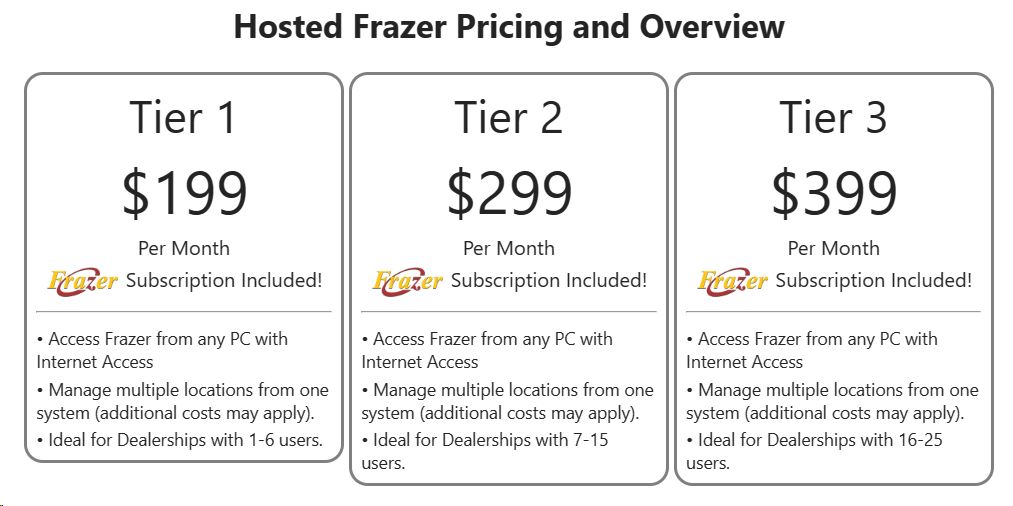 Hosted Frazer Pricing and Overview

Tier 1

$199

Per Month

Frazer Subscription Included!

• Access Frazer from any PC with Internet Access
• Manage multiple locations from one system (additional costs may apply).
• Ideal for Dealerships with 1-6 users.

Tier 2

$299

Per Month

Frazer Subscription Included!

• Access Frazer from any PC with Internet Access
• Manage multiple locations from one system (additional costs may apply).
• Ideal for Dealerships with 7-15 users.

Tier 3

$399

Per Month

Frazer Subscription Included!

• Access Frazer from any PC with Internet Access
• Manage multiple locations from one system (additional costs may apply).
• Ideal for Dealerships with 16-25 users.